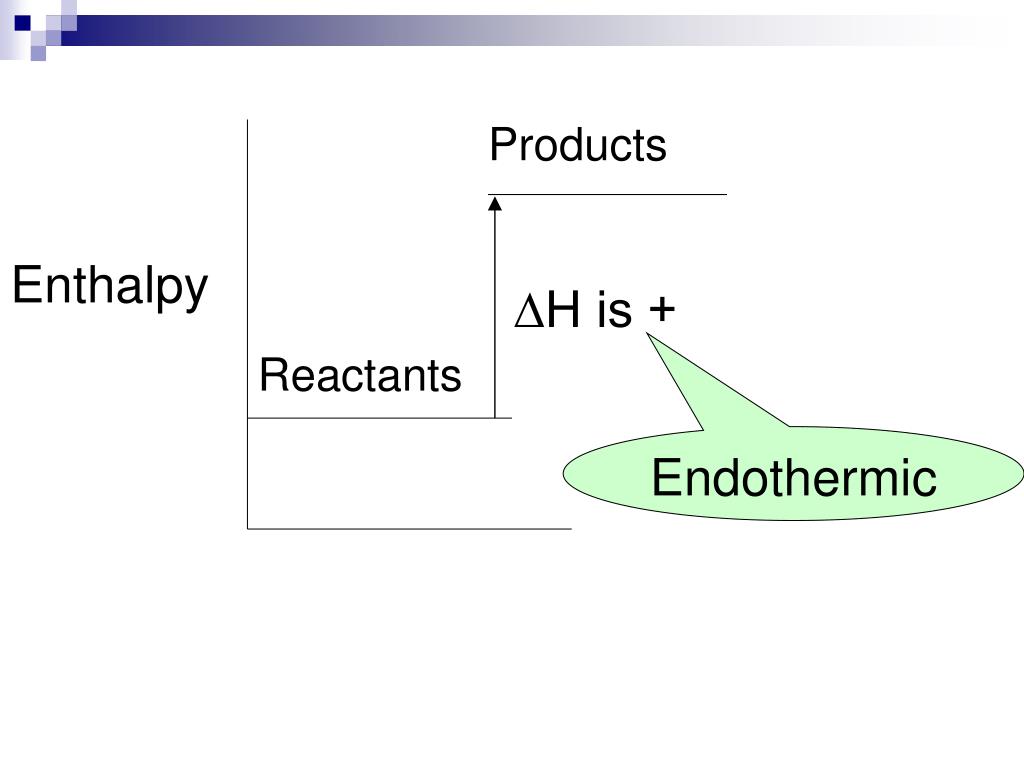 Products

Enthalpy

$\Delta$H is +

Reactants

Endothermic